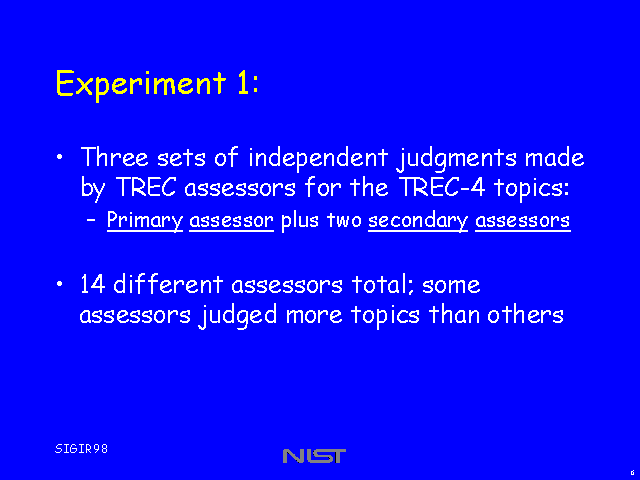 Experiment 1:

• Three sets of independent judgments made by TREC assessors for the TREC-4 topics:

– Primary assessor plus two secondary assessors

• 14 different assessors total; some assessors judged more topics than others

SIGIR98

NIST

6